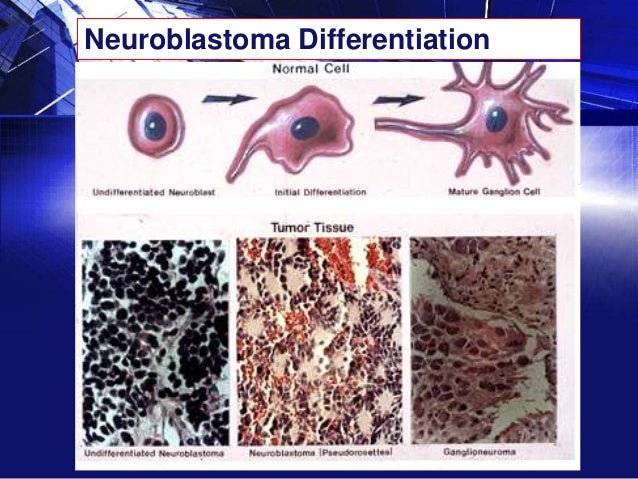 Neuroblastoma Differentiation

Normal Cell

Undifferentiated Neuroblast

Initial Differentiation

Mature Ganglion Cell

Tumor Tissue

Undifferentiated Neuroblastoma

Neuroblastoma [Pseudorosettes]

Ganglioneuroma